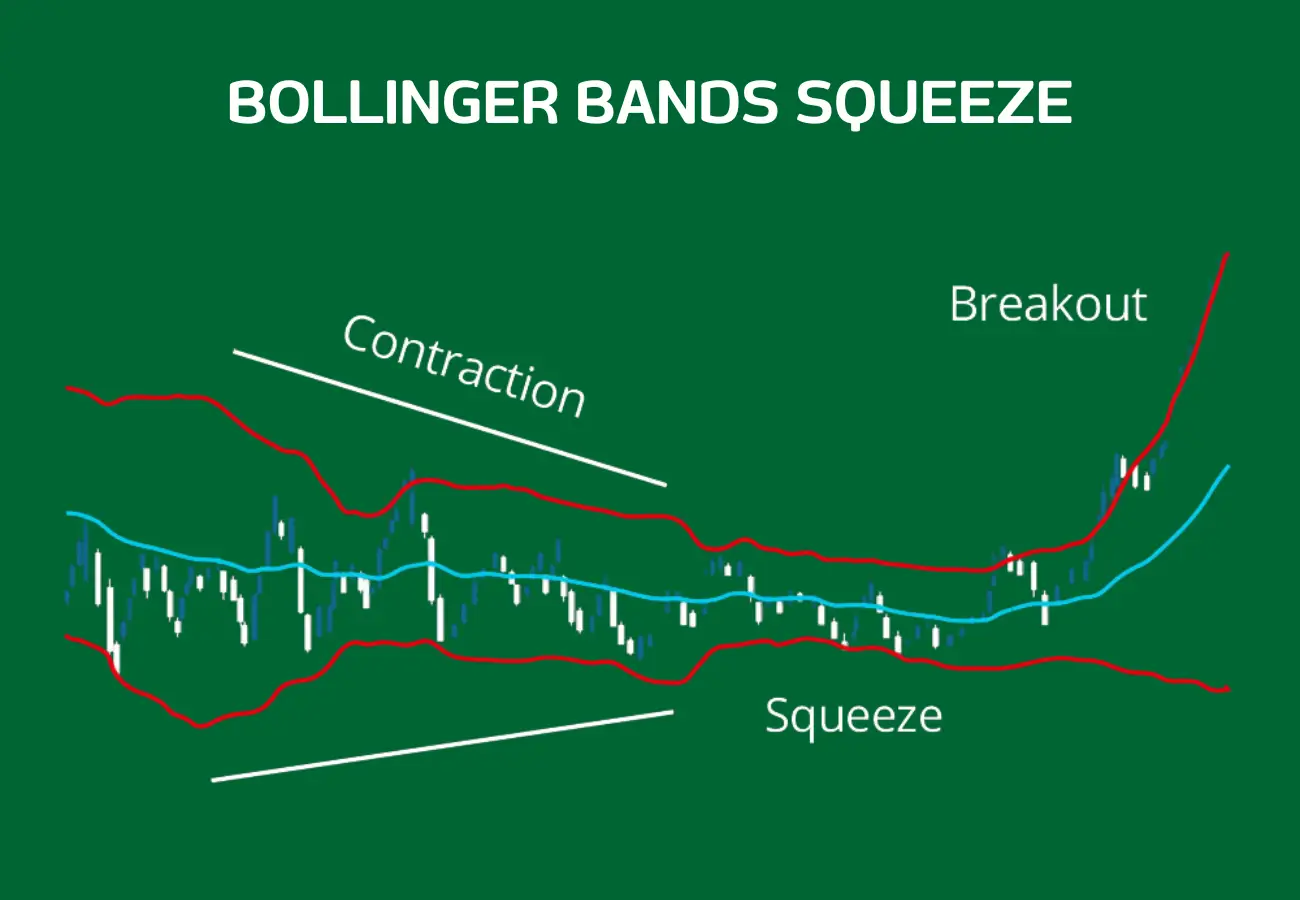 BOLLINGER BANDS SQUEEZE

Contraction

Breakout

Squeeze